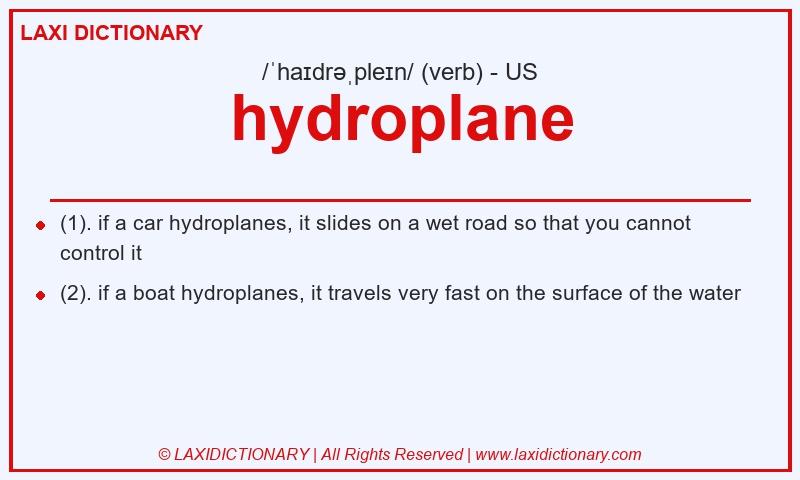 LAXI DICTIONARY

/ˈhaɪdrəˌpleɪn/ (verb) - US

hydroplane

- (1). if a car hydroplanes, it slides on a wet road so that you cannot control it
- (2). if a boat hydroplanes, it travels very fast on the surface of the water

© LAXIDICTIONARY | All Rights Reserved | www.laxidictionary.com